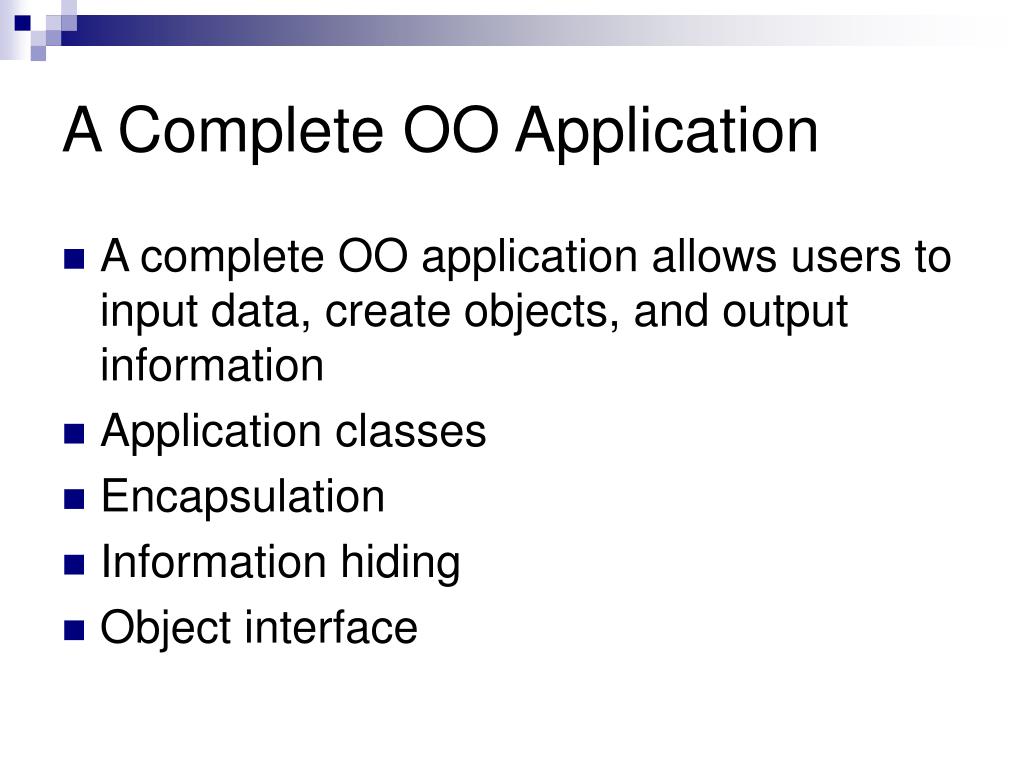 A Complete OO Application

- A complete OO application allows users to input data, create objects, and output information
- Application classes
- Encapsulation
- Information hiding
- Object interface